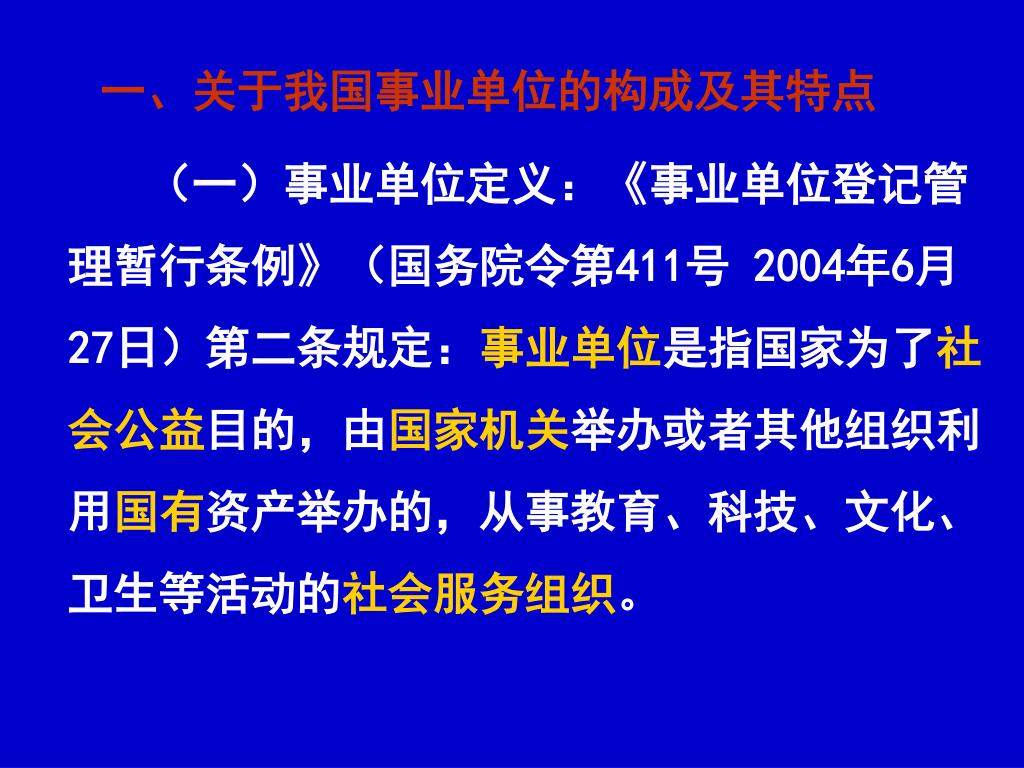 一、关于我国事业单位的构成及其特点

（一）事业单位定义：《事业单位登记管理暂行条例》（国务院令第411号 2004年6月27日）第二条规定：事业单位是指国家为了社会公益目的，由国家机关举办或者其他组织利用国有资产举办的，从事教育、科技、文化、卫生等活动的社会服务组织。